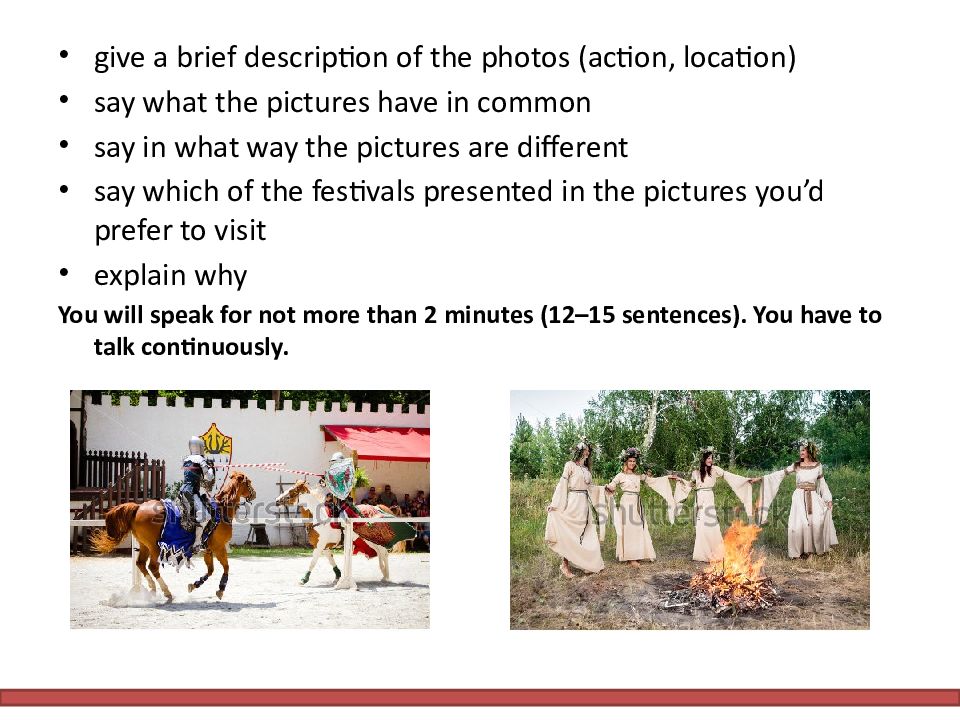 • give a brief description of the photos (action, location)
• say what the pictures have in common
• say in what way the pictures are different
• say which of the festivals presented in the pictures you'd prefer to visit
• explain why

**You will speak for not more than 2 minutes (12–15 sentences). You have to talk continuously.**

shutterstock

shutterstock